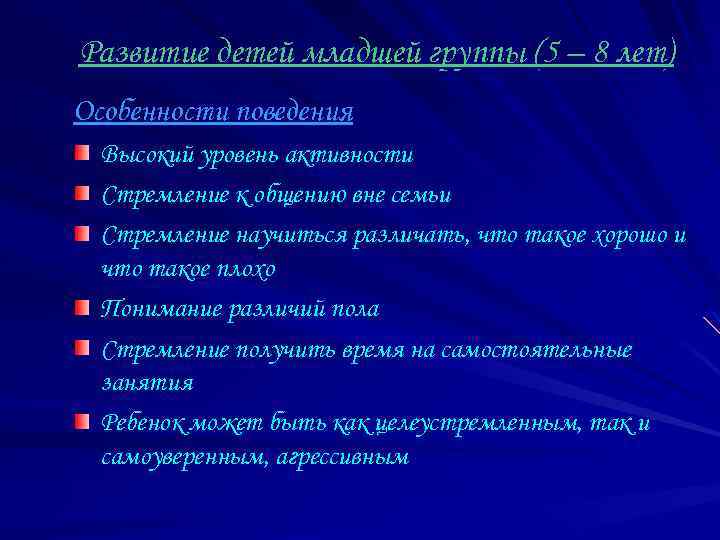 Развитие детей младшей группы (5 – 8 лет)

Особенности поведения

Высокий уровень активности

Стремление к общению вне семьи

Стремление научиться различать, что такое хорошо и что такое плохо

Понимание различий пола

Стремление получить время на самостоятельные занятия

Ребенок может быть как целеустремленным, так и самоуверенным, агрессивным